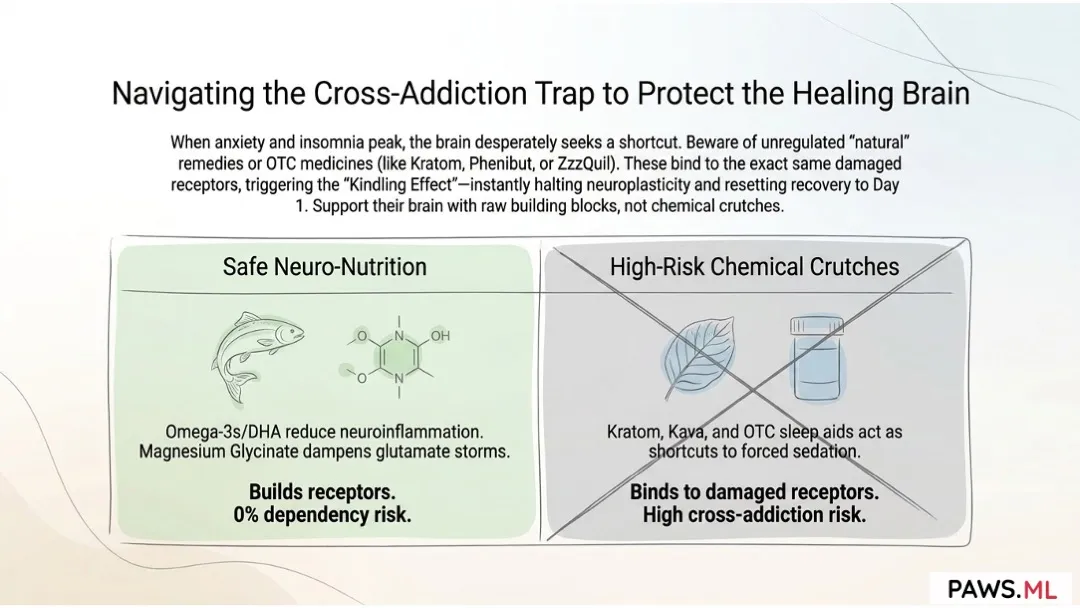 Navigating the Cross-Addiction Trap to Protect the Healing Brain

When anxiety and insomnia peak, the brain desperately seeks a shortcut. Beware of unregulated "natural" remedies or OTC medicines (like Kratom, Phenibut, or ZzzQuil). These bind to the exact same damaged receptors, triggering the "Kindling Effect"—instantly halting neuroplasticity and resetting recovery to Day 1. Support their brain with raw building blocks, not chemical crutches.

Safe Neuro-Nutrition

OH

Omega-3s/DHA reduce neuroinflammation. Magnesium Glycinate dampens glutamate storms.

Builds receptors.
0% dependency risk.

High-Risk Chemical Crutches

Kratom, Kava, and OTC sleep aids act as shortcuts to forced sedation.

Binds to damaged receptors.
High cross-addiction risk.

PAWS.ML